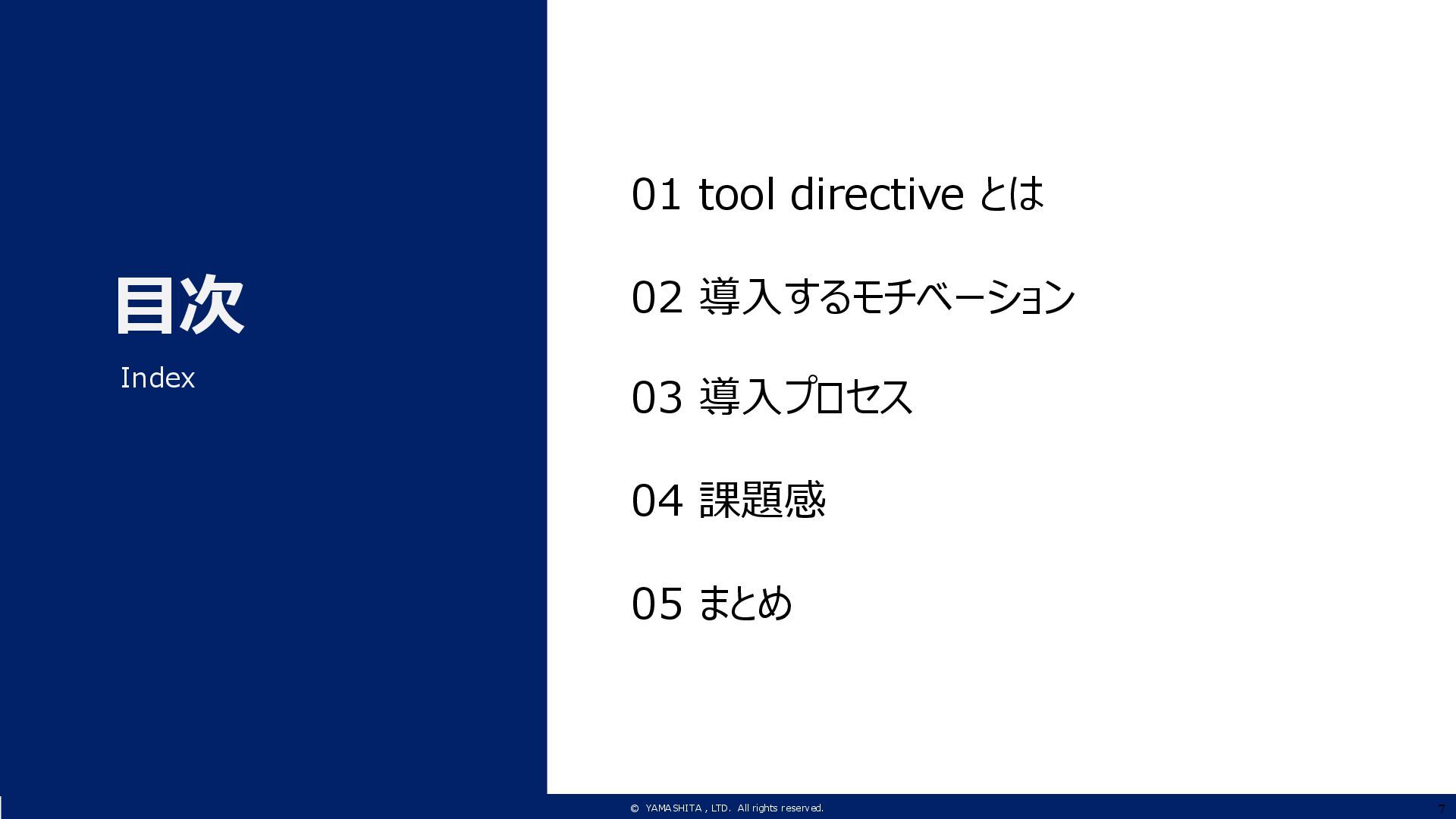 目次
Index

01 tool directive とは

02 導入するモチベーション

03 導入プロセス

04 課題感

05 まとめ

© YAMASHITA , LTD. All rights reserved.

7